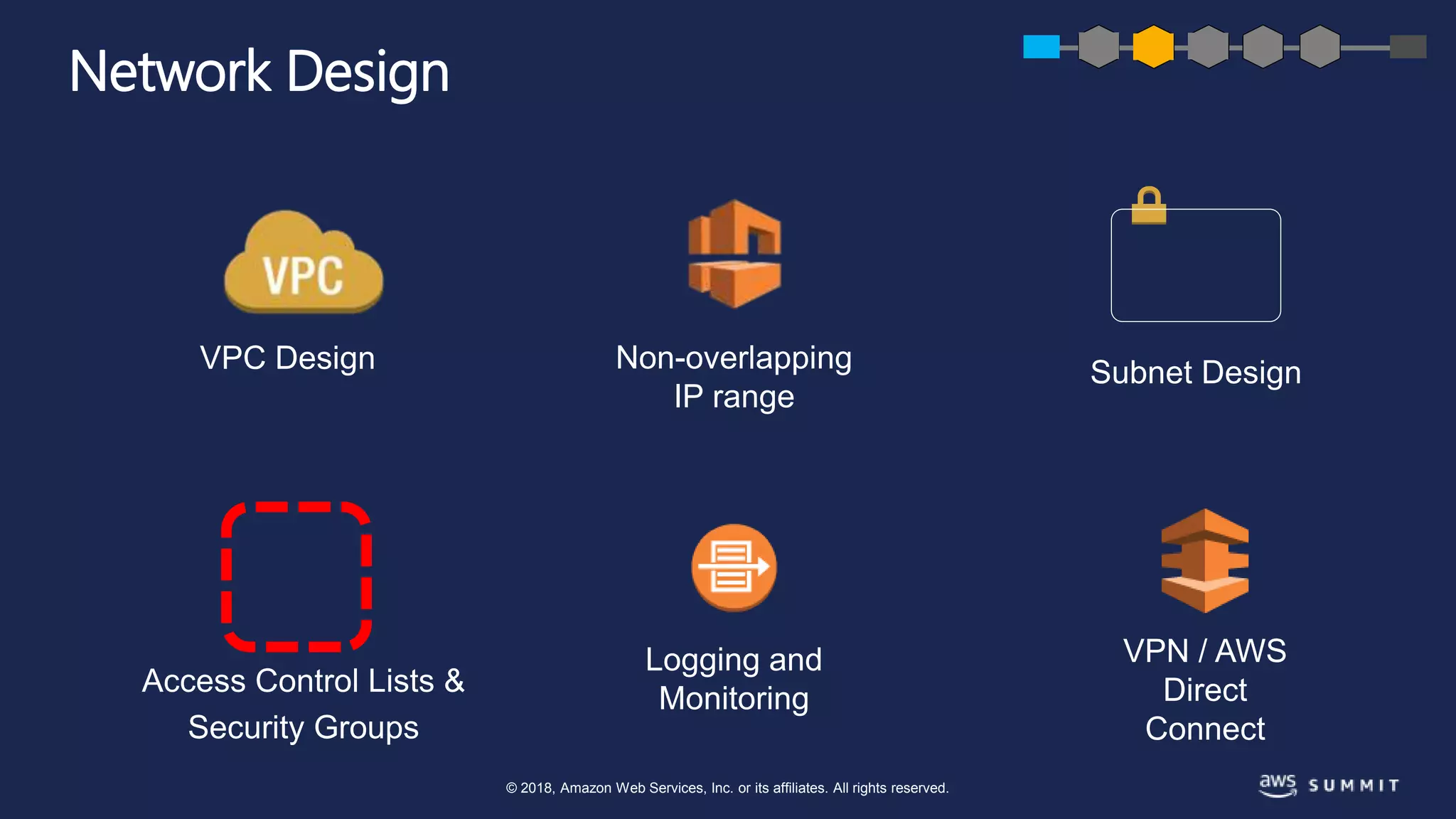 Network Design

VPC

VPC Design

Non-overlapping IP range

Subnet Design

Access Control Lists & Security Groups

Logging and Monitoring

VPN / AWS Direct Connect

© 2018, Amazon Web Services, Inc. or its affiliates. All rights reserved.

aws SUMMIT